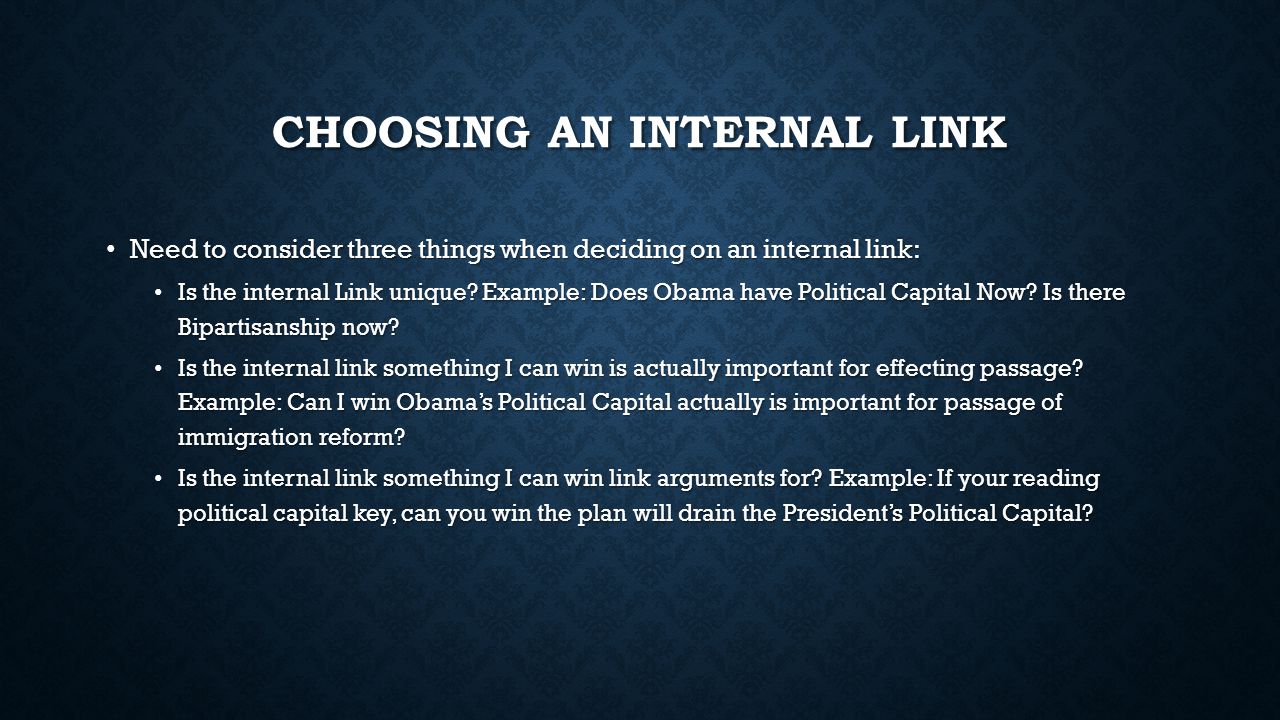 CHOOSING AN INTERNAL LINK

• Need to consider three things when deciding on an internal link:

• Is the internal Link unique? Example: Does Obama have Political Capital Now? Is there Bipartisanship now?

• Is the internal link something I can win is actually important for effecting passage? Example: Can I win Obama's Political Capital actually is important for passage of immigration reform?

• Is the internal link something I can win link arguments for? Example: If your reading political capital key, can you win the plan will drain the President's Political Capital?